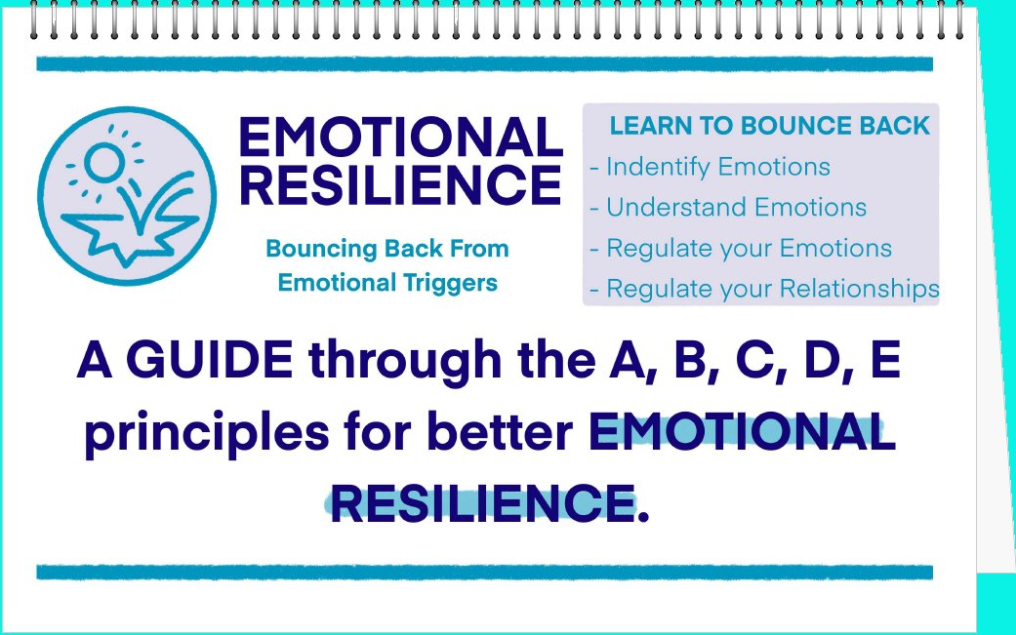 EMOTIONAL RESILIENCE

Bouncing Back From Emotional Triggers

LEARN TO BOUNCE BACK
- Indentify Emotions
- Understand Emotions
- Regulate your Emotions
- Regulate your Relationships

A GUIDE through the A, B, C, D, E principles for better EMOTIONAL RESILIENCE.